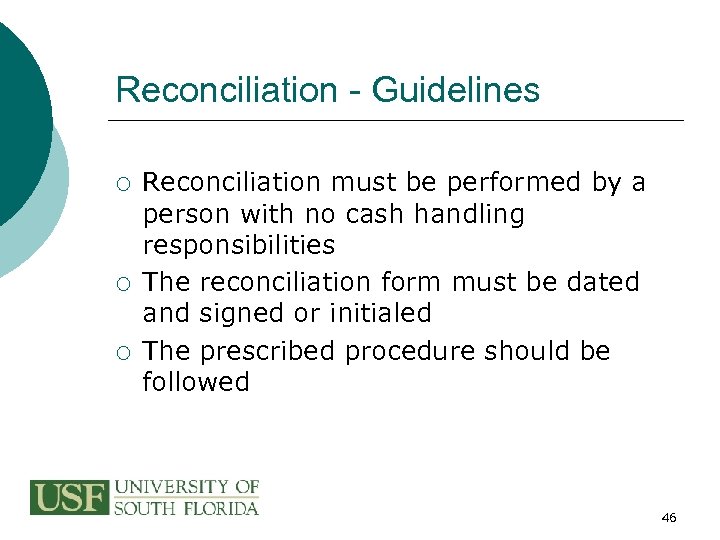 Reconciliation - Guidelines

○ Reconciliation must be performed by a person with no cash handling responsibilities
○ The reconciliation form must be dated and signed or initialed
○ The prescribed procedure should be followed

USF UNIVERSITY OF SOUTH FLORIDA

46